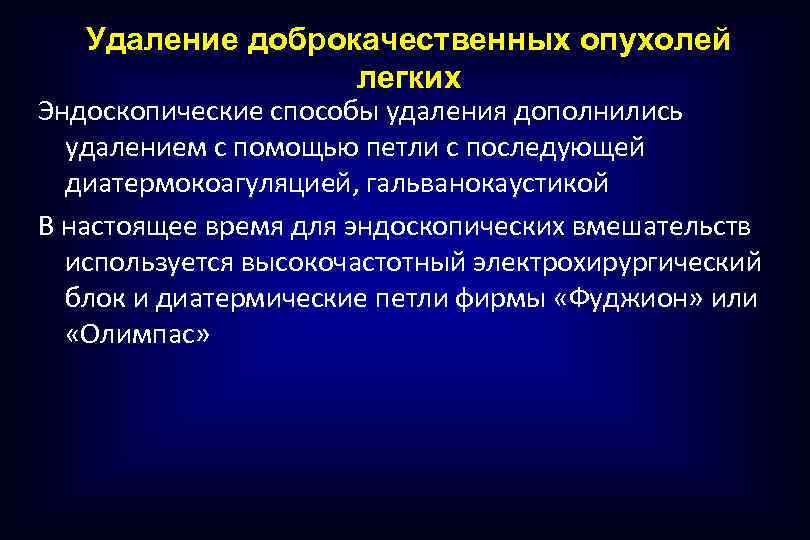 Удаление доброкачественных опухолей легких

Эндоскопические способы удаления дополнились удалением с помощью петли с последующей диатермокоагуляцией, гальванокаустикой

В настоящее время для эндоскопических вмешательств используется высокочастотный электрохирургический блок и диатермические петли фирмы «Фуджион» или «Олимпас»